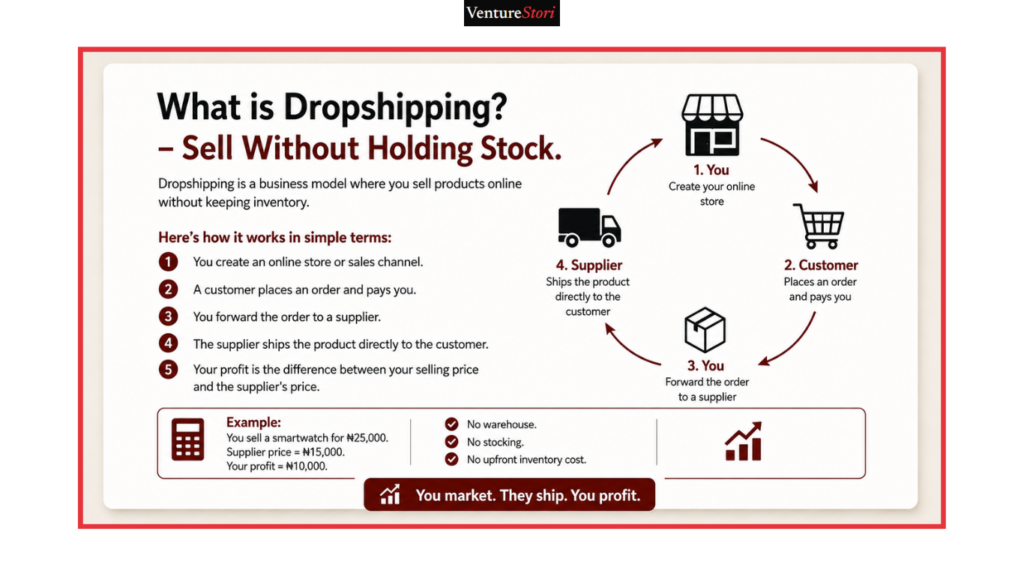 VentureStori

What is Dropshipping?
– Sell Without Holding Stock.

Dropshipping is a business model where you sell products online without keeping inventory.

Here's how it works in simple terms:

1 You create an online store or sales channel.
2 A customer places an order and pays you.
3 You forward the order to a supplier.
4 The supplier ships the product directly to the customer.
5 Your profit is the difference between your selling price and the supplier's price.

1. You
Create your online store

2. Customer
Places an order and pays you

3. You
Forward the order to a supplier

4. Supplier
Ships the product directly to the customer

Example:
You sell a smartwatch for ₦25,000.
Supplier price = ₦15,000.
Your profit = ₦10,000.

No warehouse.
No stocking.
No upfront inventory cost.

You market. They ship. You profit.